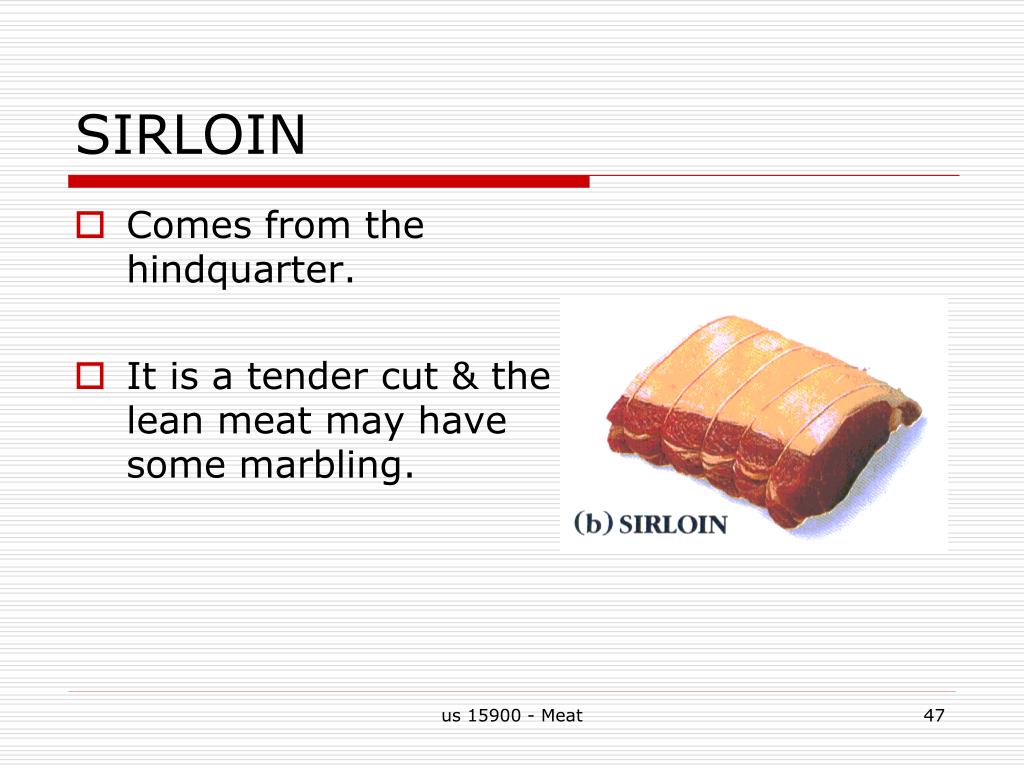 SIRLOIN

Comes from the hindquarter.

It is a tender cut & the lean meat may have some marbling.

(b) SIRLOIN

us 15900 - Meat

47